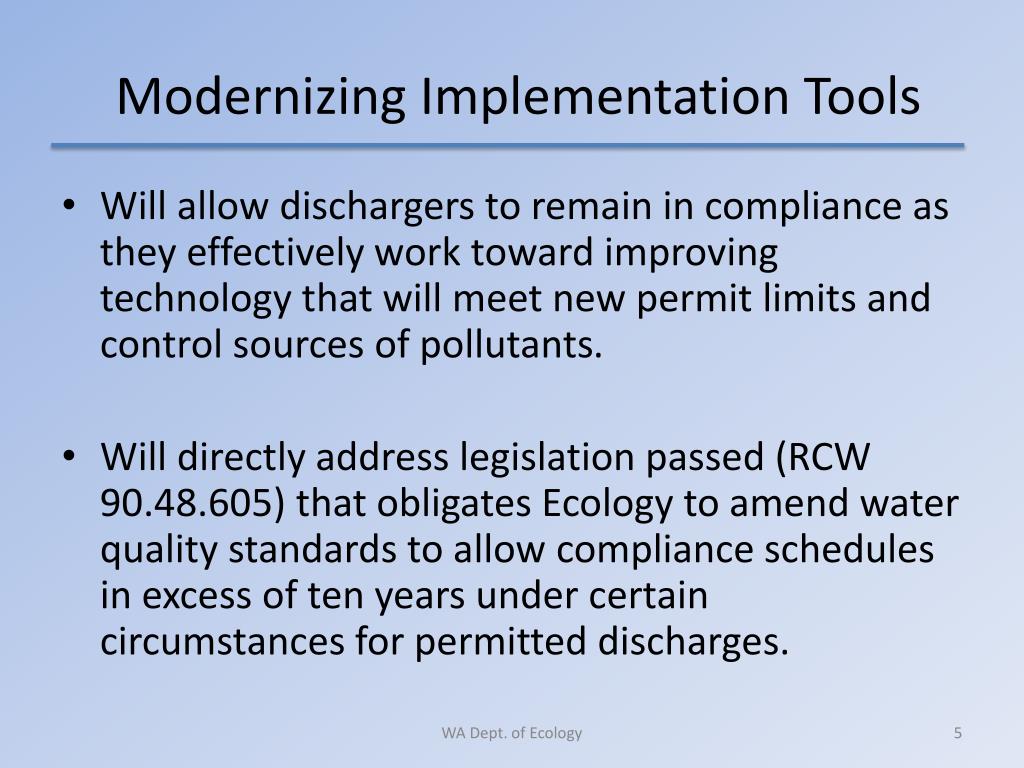 Modernizing Implementation Tools

• Will allow dischargers to remain in compliance as they effectively work toward improving technology that will meet new permit limits and control sources of pollutants.

• Will directly address legislation passed (RCW 90.48.605) that obligates Ecology to amend water quality standards to allow compliance schedules in excess of ten years under certain circumstances for permitted discharges.

WA Dept. of Ecology

5